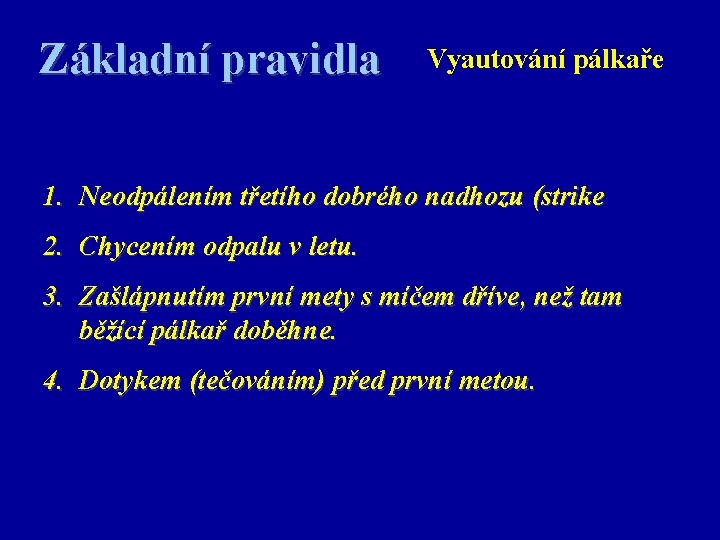 Základní pravidla

Vyautování pálkaře

1. Neodpálením třetího dobrého nadhozu (strike

2. Chycením odpalu v letu.

3. Zašlápnutím první mety s míčem dříve, než tam běžící pálkař doběhne.

4. Dotykem (tečováním) před první metou.